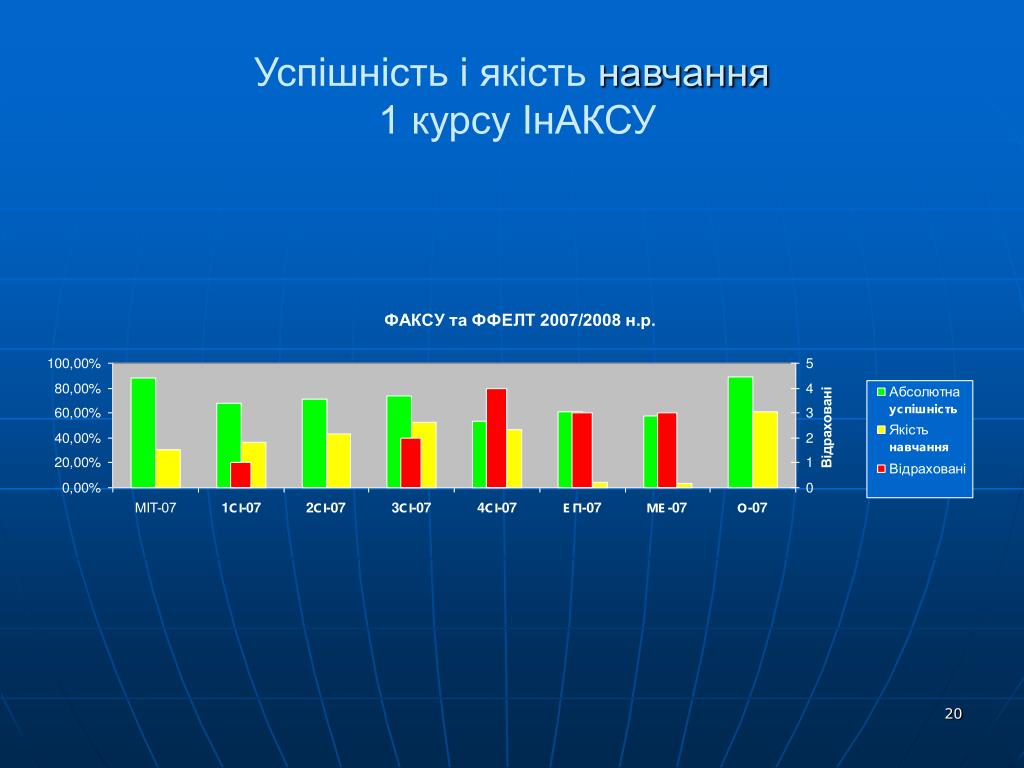 Успішність і якість навчання
1 курсу ІнАКСУ

ФАКСУ та ФФЕЛТ 2007/2008 н.р.

100,00%
80,00%
60,00%
40,00%
20,00%
0,00%

5
4
3
2
1
0

Відраховані

МІТ-07
1СІ-07
2СІ-07
3СІ-07
4СІ-07
ЕП-07
МЕ-07
О-07

Абсолютна успішність
Якість навчання
Відраховані

20